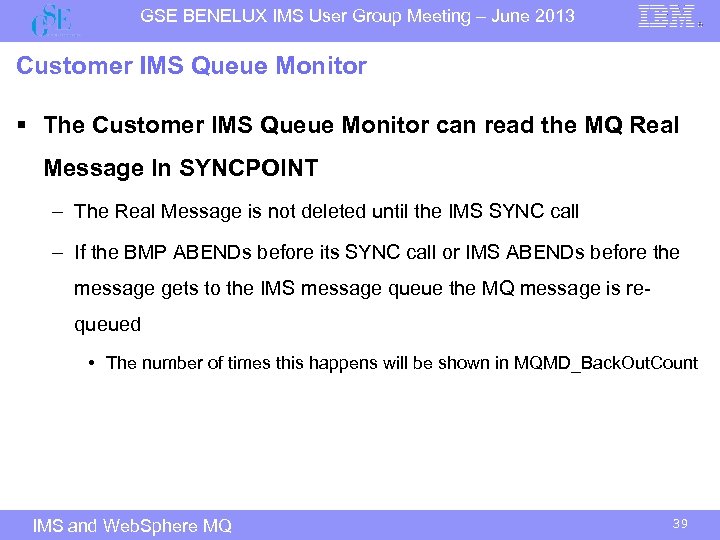 GSE

GSE BENELUX IMS User Group Meeting – June 2013

IBM

Customer IMS Queue Monitor

▪ The Customer IMS Queue Monitor can read the MQ Real Message In SYNCPOINT

– The Real Message is not deleted until the IMS SYNC call

– If the BMP ABENDs before its SYNC call or IMS ABENDs before the message gets to the IMS message queue the MQ message is re-queued

• The number of times this happens will be shown in MQMD_BackOutCount

IMS and WebSphere MQ

39